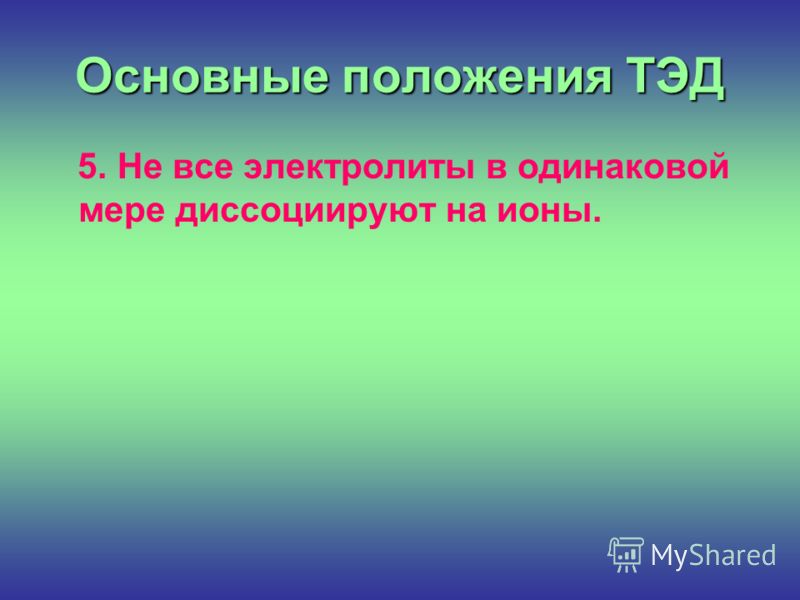 Основные положения ТЭД

5. Не все электролиты в одинаковой мере диссоциируют на ионы.

MyShared